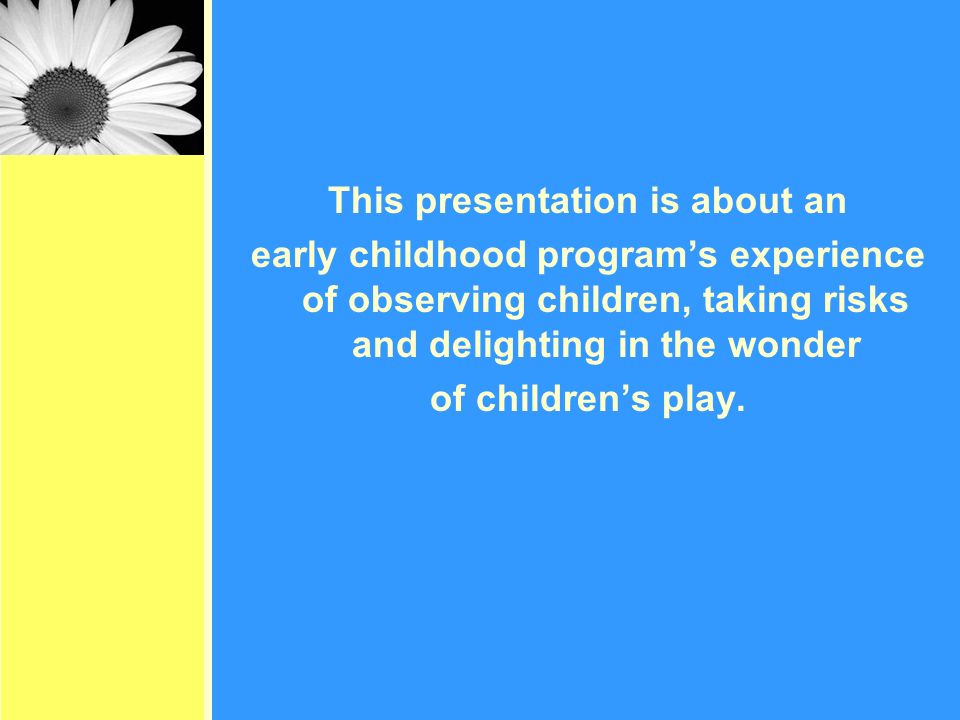 This presentation is about an

early childhood program’s experience of observing children, taking risks and delighting in the wonder

of children’s play.